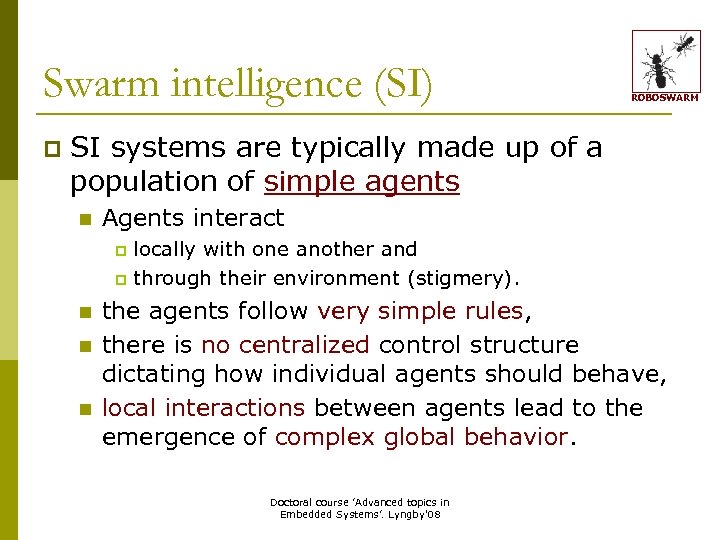 Swarm intelligence (SI)

ROBOSWARM

SI systems are typically made up of a population of simple agents

Agents interact

locally with one another and

through their environment (stigmery).

the agents follow very simple rules,

there is no centralized control structure dictating how individual agents should behave,

local interactions between agents lead to the emergence of complex global behavior.

Doctoral course 'Advanced topics in Embedded Systems'. Lyngby'08